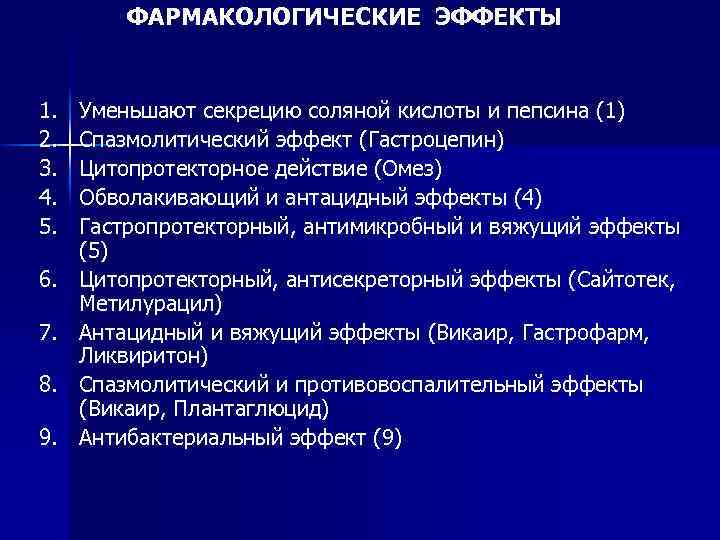 ФАРМАКОЛОГИЧЕСКИЕ ЭФФЕКТЫ

1. Уменьшают секрецию соляной кислоты и пепсина (1)
2. Спазмолитический эффект (Гастроцепин)
3. Цитопротекторное действие (Омез)
4. Обволакивающий и антацидный эффекты (4)
5. Гастропротекторный, антимикробный и вяжущий эффекты (5)
6. Цитопротекторный, антисекреторный эффекты (Сайтотек, Метилурацил)
7. Антацидный и вяжущий эффекты (Викаир, Гастрофарм, Ликвиритон)
8. Спазмолитический и противовоспалительный эффекты (Викаир, Плантаглюцид)
9. Антибактериальный эффект (9)